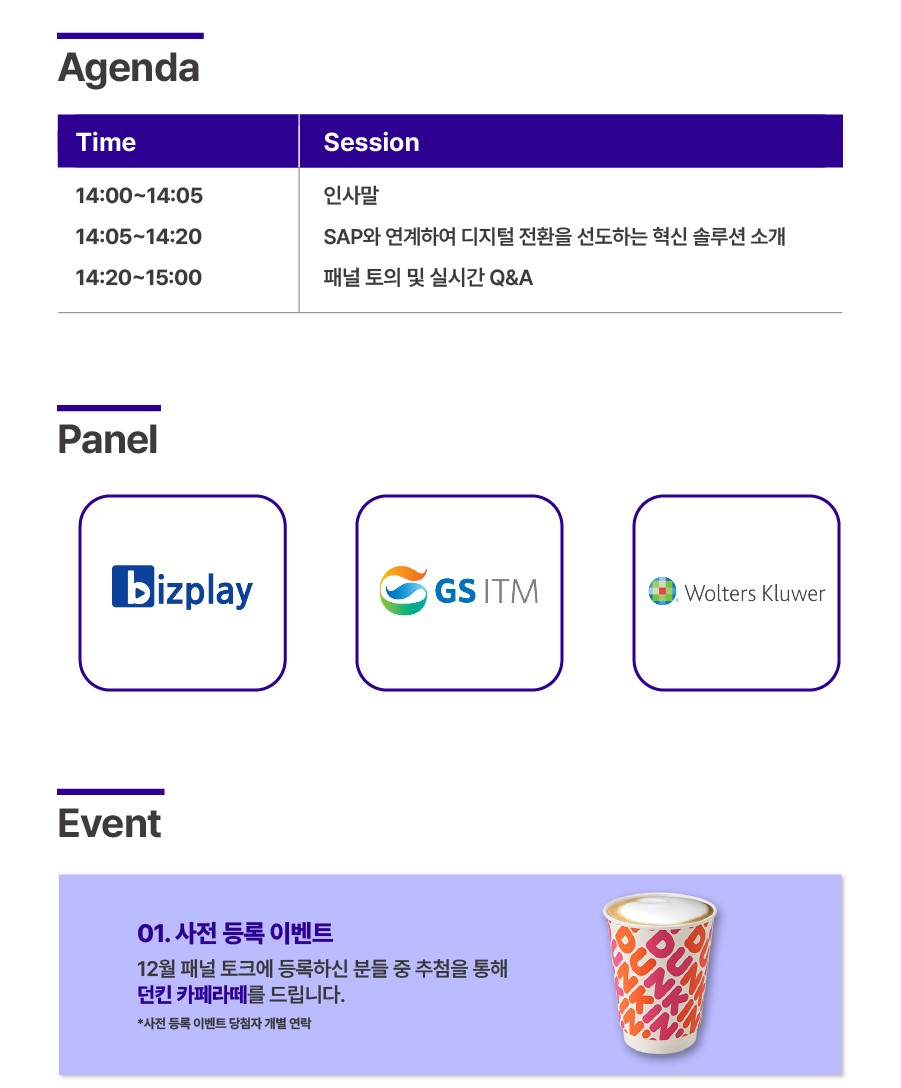 Agenda

| Time | Session |
|---|---|
| 14:00~14:05 | 인사말 |
| 14:05~14:20 | SAP와 연계하여 디지털 전환을 선도하는 혁신 솔루션 소개 |
| 14:20~15:00 | 패널 토의 및 실시간 Q&A |

Panel

bizplay

GS ITM

Wolters Kluwer

Event

01. 사전 등록 이벤트

12월 패널 토크에 등록하신 분들 중 추첨을 통해 던킨 카페라떼를 드립니다.

*사전 등록 이벤트 당첨자 개별 연락

DUNKIN'